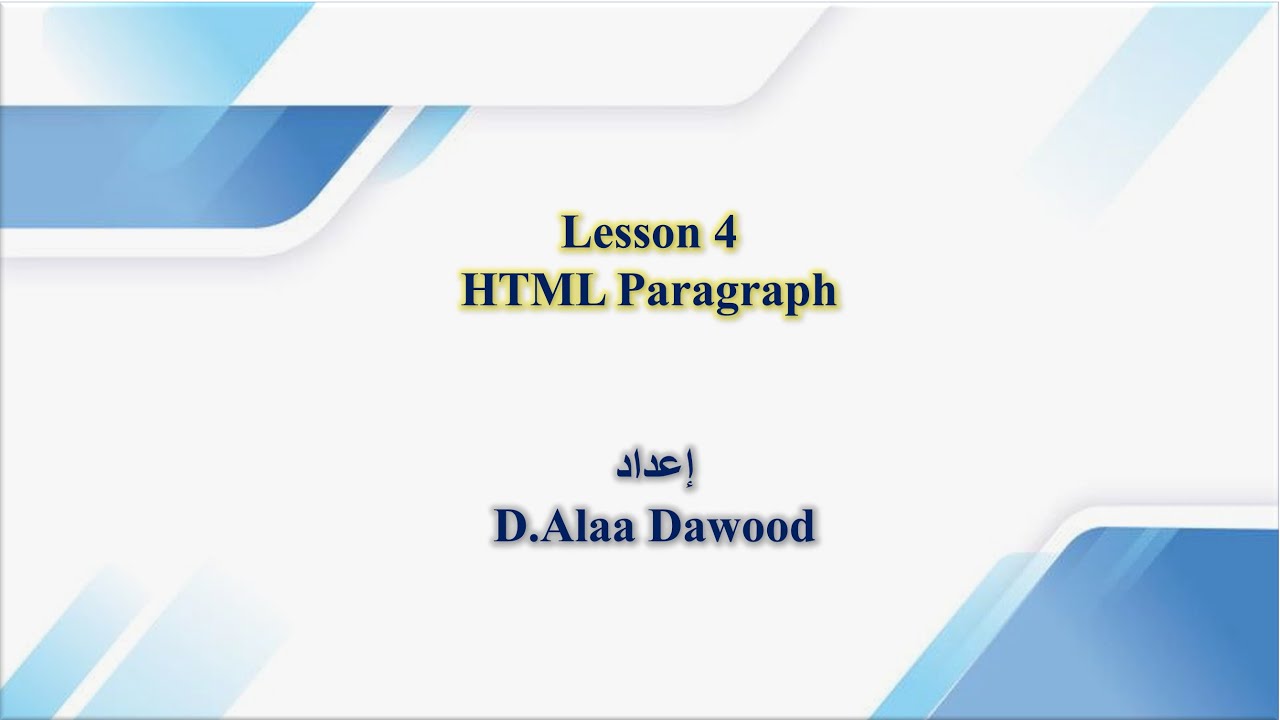 Lesson 4
HTML Paragraph

إعداد
D.Alaa Dawood